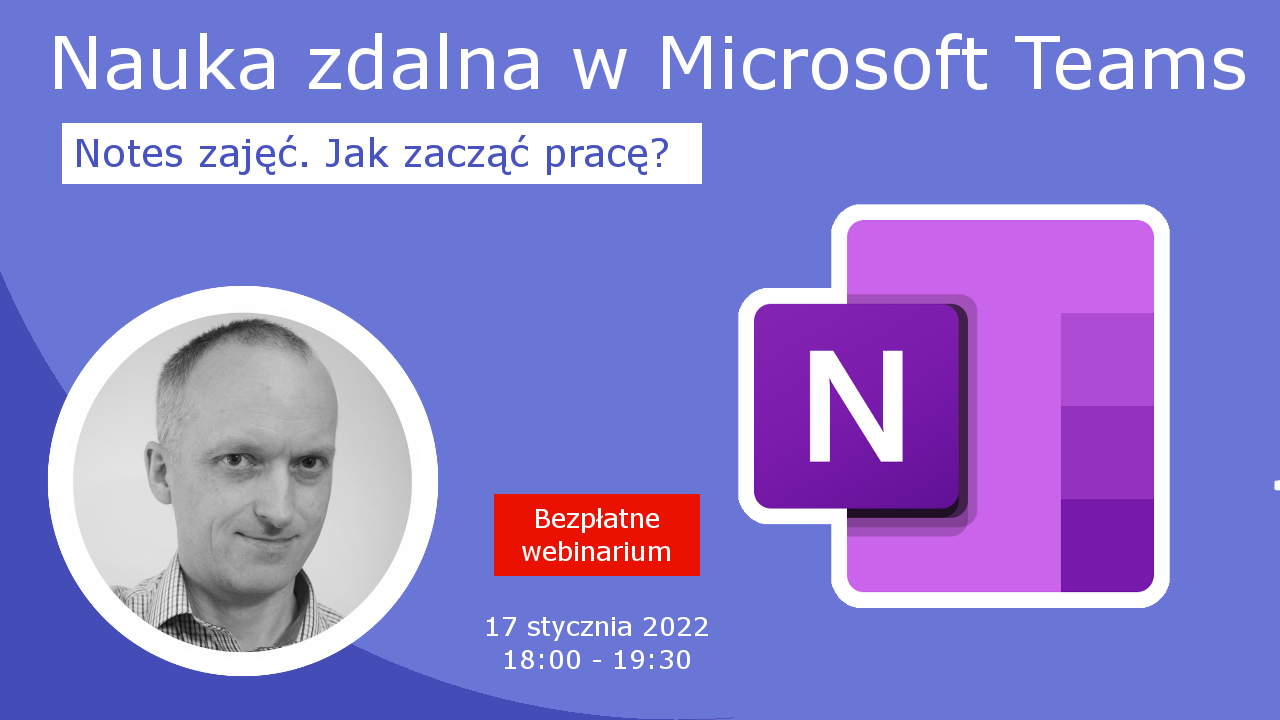 Nauka zdalna w Microsoft Teams

Notes zajęć. Jak zacząć pracę?

N

Bezpłatne webinarium

17 stycznia 2022
18:00 - 19:30